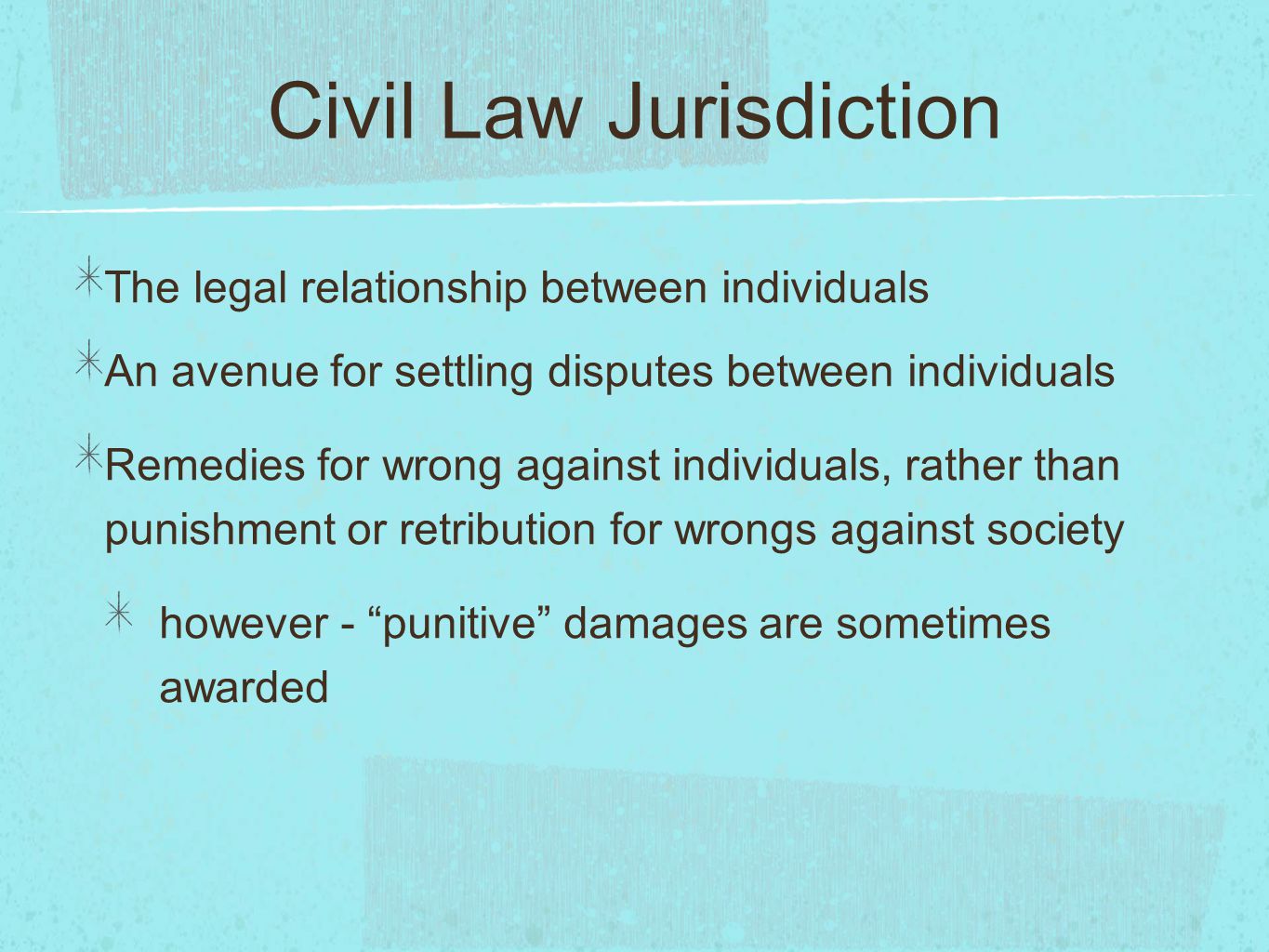 Civil Law Jurisdiction

The legal relationship between individuals

An avenue for settling disputes between individuals

Remedies for wrong against individuals, rather than punishment or retribution for wrongs against society

however - “punitive” damages are sometimes awarded